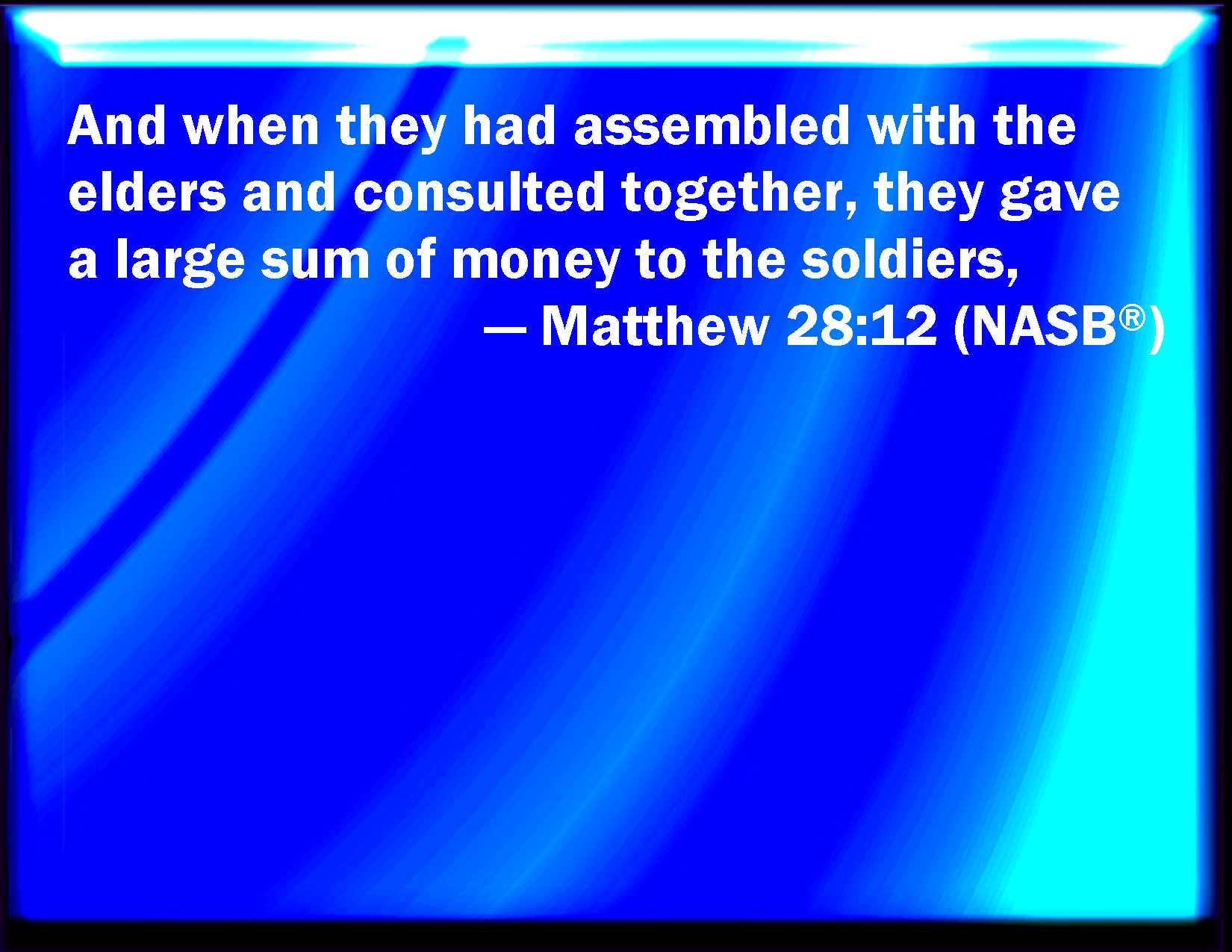 And when they had assembled with the elders and consulted together, they gave a large sum of money to the soldiers,

— Matthew 28:12 (NASB®)